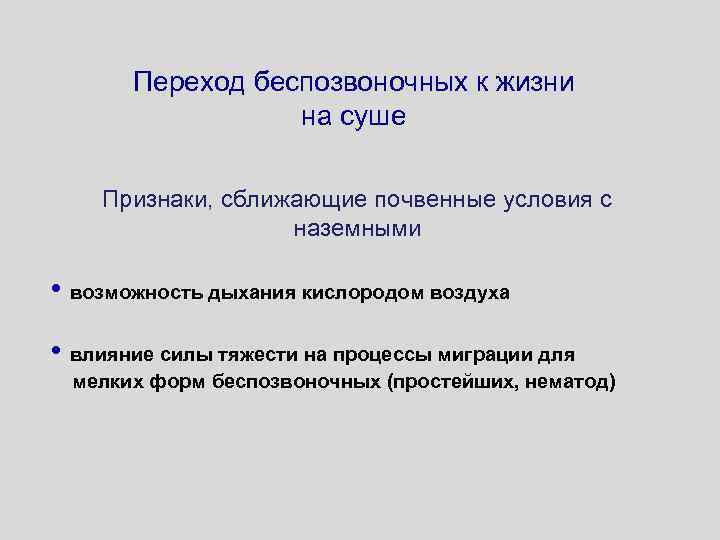 Переход беспозвоночных к жизни на суше

Признаки, сближающие почвенные условия с наземными

• возможность дыхания кислородом воздуха

• влияние силы тяжести на процессы миграции для мелких форм беспозвоночных (простейших, нематод)